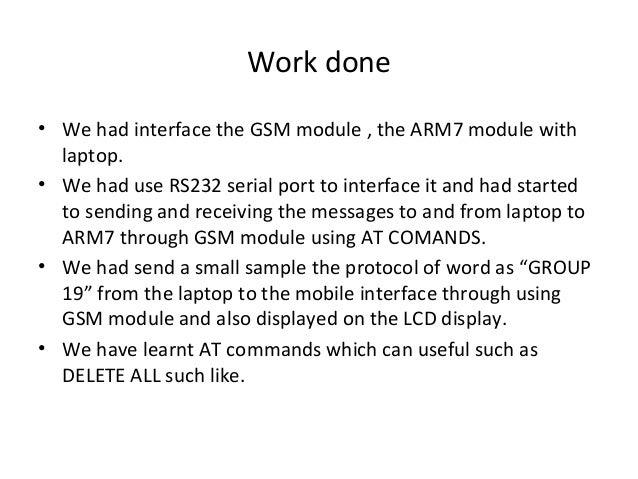 Work done

• We had interface the GSM module , the ARM7 module with laptop.

• We had use RS232 serial port to interface it and had started to sending and receiving the messages to and from laptop to ARM7 through GSM module using AT COMANDS.

• We had send a small sample the protocol of word as “GROUP 19” from the laptop to the mobile interface through using GSM module and also displayed on the LCD display.

• We have learnt AT commands which can useful such as DELETE ALL such like.